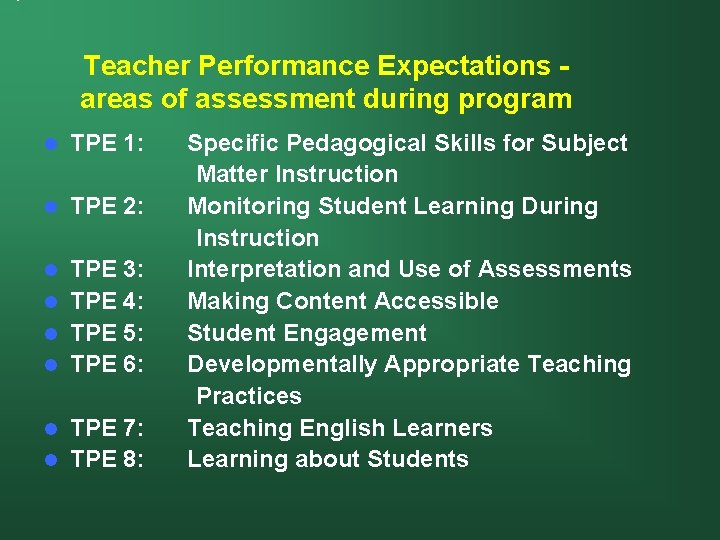 Teacher Performance Expectations - areas of assessment during program

- TPE 1: Specific Pedagogical Skills for Subject Matter Instruction
- TPE 2: Monitoring Student Learning During Instruction
- TPE 3: Interpretation and Use of Assessments
- TPE 4: Making Content Accessible
- TPE 5: Student Engagement
- TPE 6: Developmentally Appropriate Teaching Practices
- TPE 7: Teaching English Learners
- TPE 8: Learning about Students